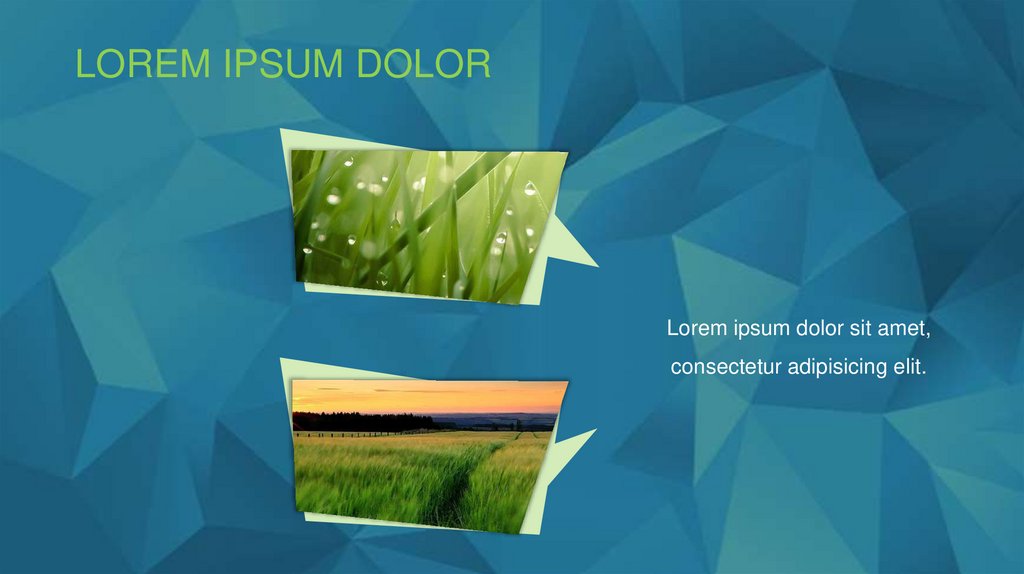 LOREM IPSUM DOLOR

Lorem ipsum dolor sit amet, consectetur adipisicing elit.